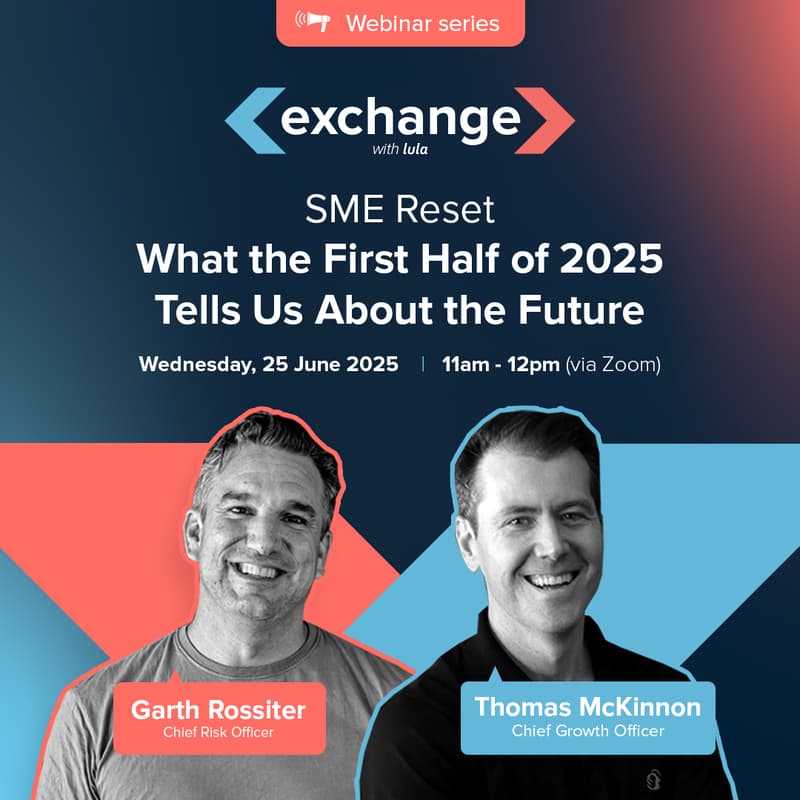 Webinar series

exchange
with lula

SME Reset
What the First Half of 2025 Tells Us About the Future

Wednesday, 25 June 2025 | 11am - 12pm (via Zoom)

Garth Rossiter
Chief Risk Officer

Thomas McKinnon
Chief Growth Officer